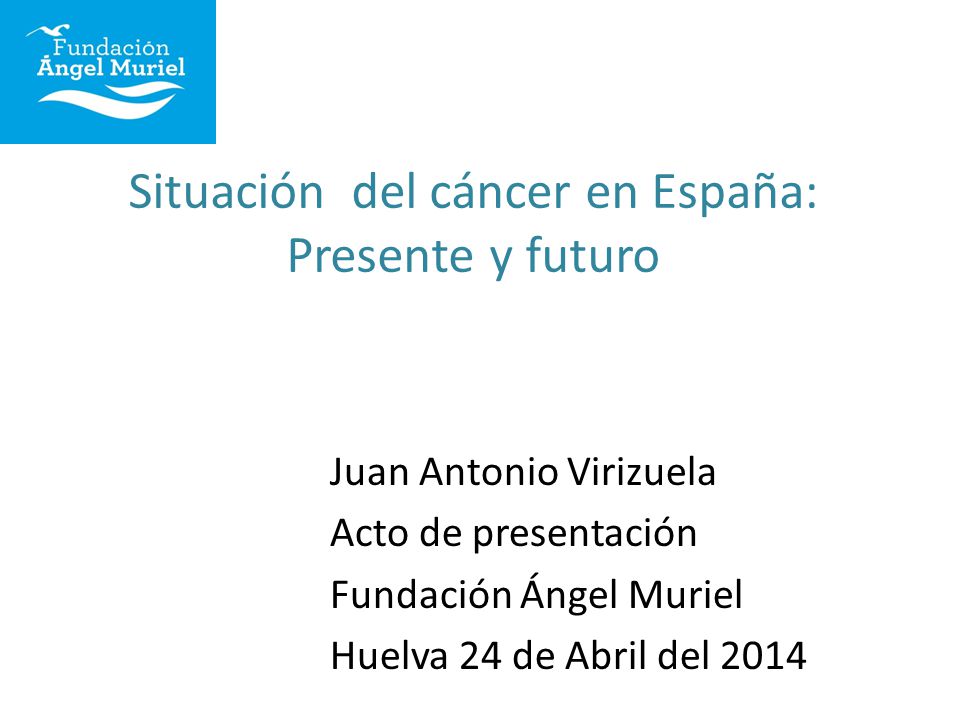 Fundación
Ángel Muriel

Situación del cáncer en España:
Presente y futuro

Juan Antonio Virizuela
Acto de presentación
Fundación Ángel Muriel
Huelva 24 de Abril del 2014